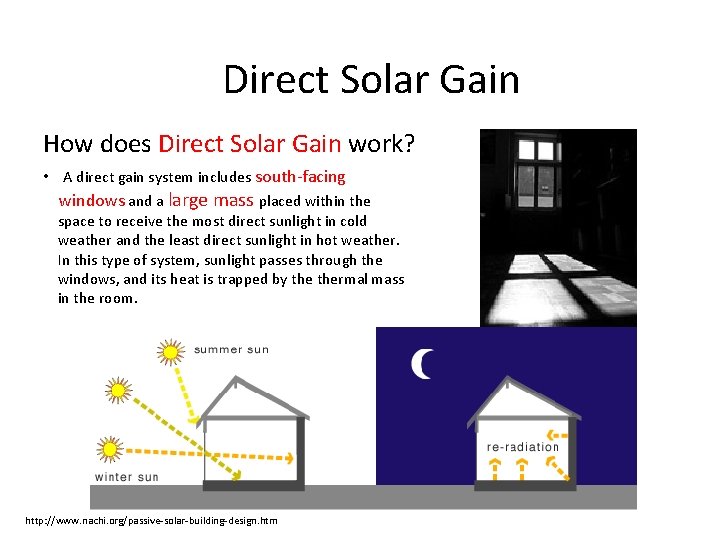 Direct Solar Gain

How does Direct Solar Gain work?

• A direct gain system includes south-facing windows and a large mass placed within the space to receive the most direct sunlight in cold weather and the least direct sunlight in hot weather. In this type of system, sunlight passes through the windows, and its heat is trapped by the thermal mass in the room.

summer sun

winter sun

re-radiation

http://www.nachi.org/passive-solar-building-design.htm